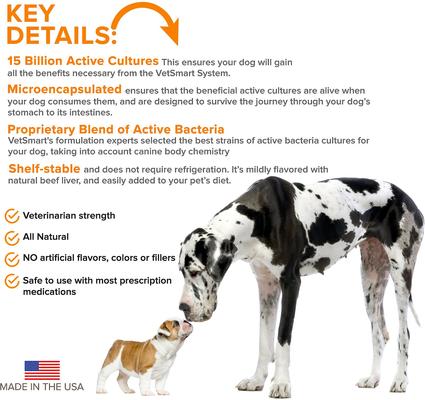 KEY DETAILS:

15 Billion Active Cultures This ensures your dog will gain all the benefits necessary from the VetSmart System.

Microencapsulated ensures that the beneficial active cultures are alive when your dog consumes them, and are designed to survive the journey through your dog's stomach to its intestines.

Proprietary Blend of Active Bacteria
VetSmart's formulation experts selected the best strains of active bacteria cultures for your dog, taking into account canine body chemistry

Shelf-stable and does not require refrigeration. It's mildly flavored with natural beef liver, and easily added to your pet's diet.

Veterinarian strength

All Natural

NO artificial flavors, colors or fillers

Safe to use with most prescription medications

MADE IN THE USA